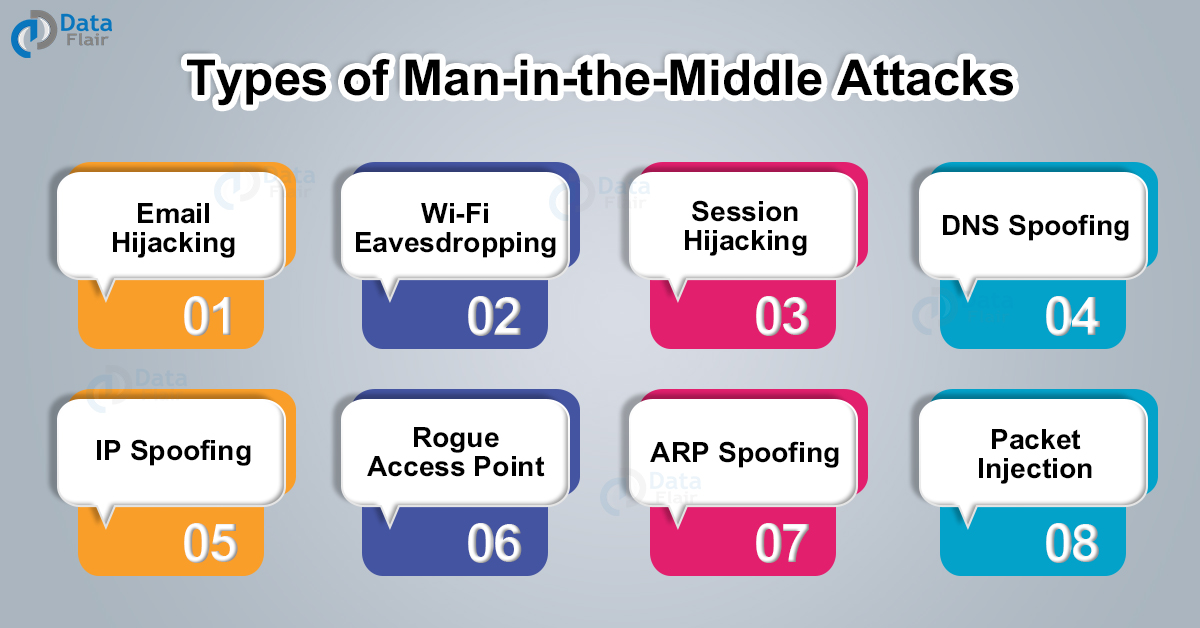 Data Flair

Types of Man-in-the-Middle Attacks

Email Hijacking
01

Wi-Fi Eavesdropping
02

Session Hijacking
03

DNS Spoofing
04

IP Spoofing
05

Rogue Access Point
06

ARP Spoofing
07

Packet Injection
08